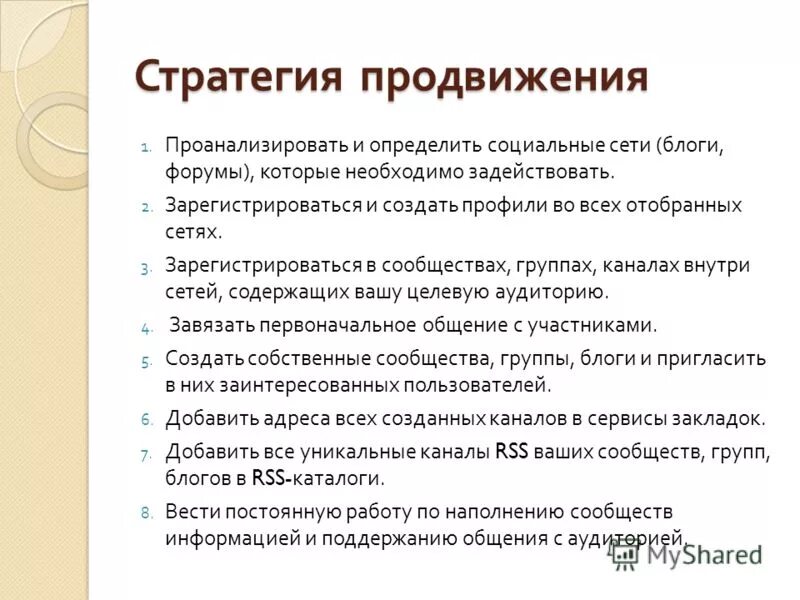 Стратегия продвижения

1. Проанализировать и определить социальные сети (блоги, форумы), которые необходимо задействовать.
2. Зарегистрироваться и создать профили во всех отобранных сетях.
3. Зарегистрироваться в сообществах, группах, каналах внутри сетей, содержащих вашу целевую аудиторию.
4. Завязать первоначальное общение с участниками.
5. Создать собственные сообщества, группы, блоги и пригласить в них заинтересованных пользователей.
6. Добавить адреса всех созданных каналов в сервисы закладок.
7. Добавить все уникальные каналы RSS ваших сообществ, групп, блогов в RSS-каталоги.
8. Вести постоянную работу по наполнению сообществ информацией и поддержанию общения с аудиторией.

MyShared